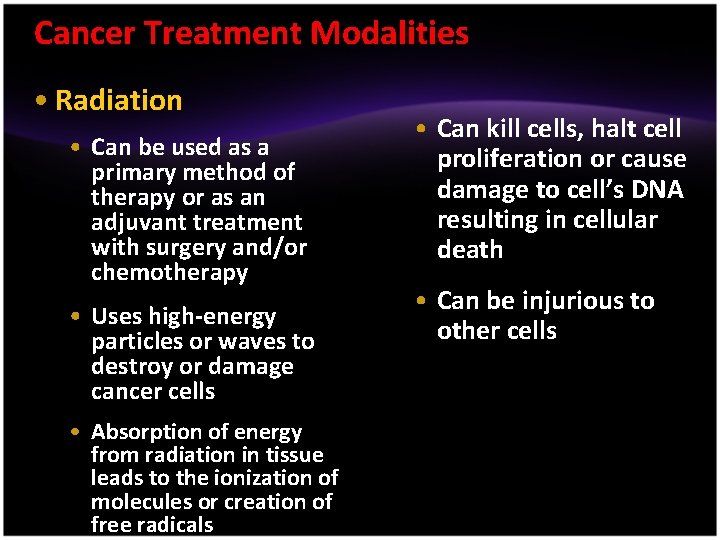 Cancer Treatment Modalities

• Radiation

• Can be used as a primary method of therapy or as an adjuvant treatment with surgery and/or chemotherapy

• Uses high-energy particles or waves to destroy or damage cancer cells

• Absorption of energy from radiation in tissue leads to the ionization of molecules or creation of free radicals

• Can kill cells, halt cell proliferation or cause damage to cell's DNA resulting in cellular death

• Can be injurious to other cells